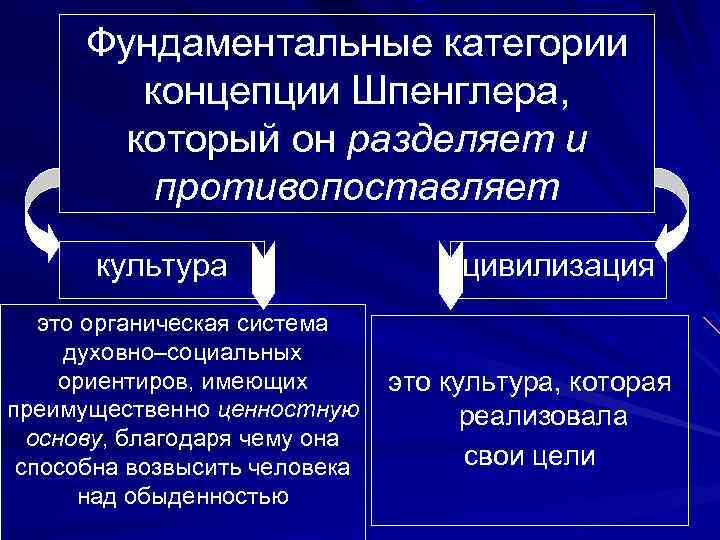 Фундаментальные категории концепции Шпенглера, который он разделяет и противопоставляет

культура

цивилизация

это органическая система духовно–социальных ориентиров, имеющих преимущественно ценностную основу, благодаря чему она способна возвысить человека над обыденностью

это культура, которая реализовала свои цели